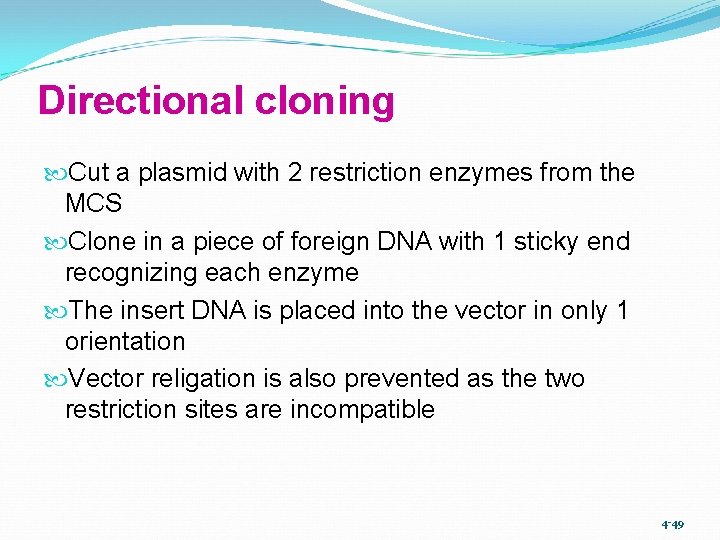 Directional cloning

Cut a plasmid with 2 restriction enzymes from the MCS

Clone in a piece of foreign DNA with 1 sticky end recognizing each enzyme

The insert DNA is placed into the vector in only 1 orientation

Vector religation is also prevented as the two restriction sites are incompatible

4-49